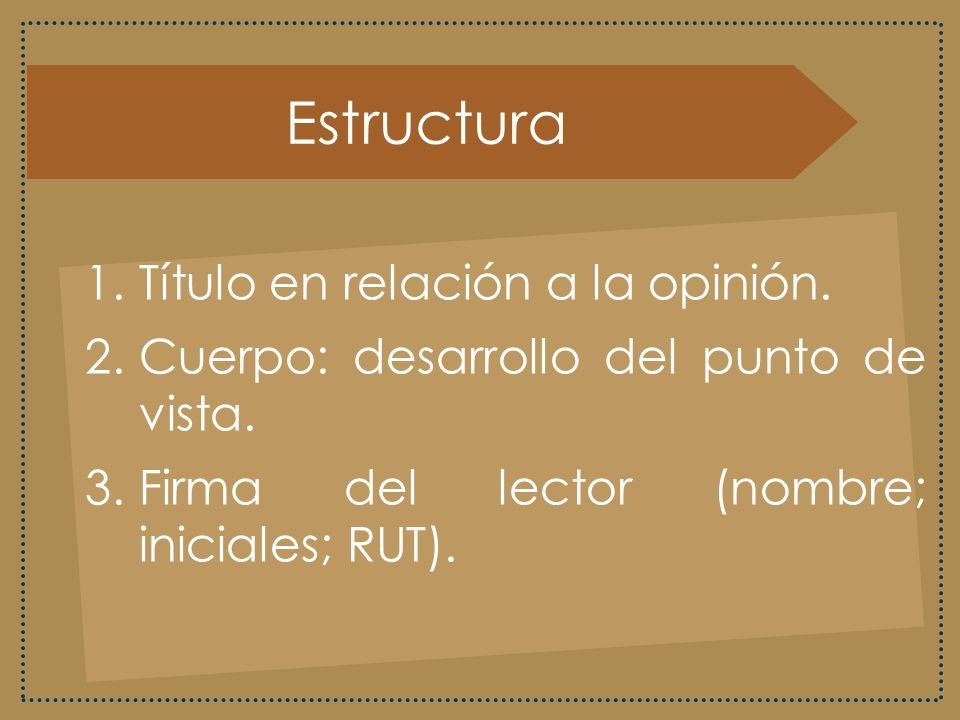 Estructura

1. Título en relación a la opinión.
2. Cuerpo: desarrollo del punto de vista.
3. Firma del lector (nombre; iniciales; RUT).